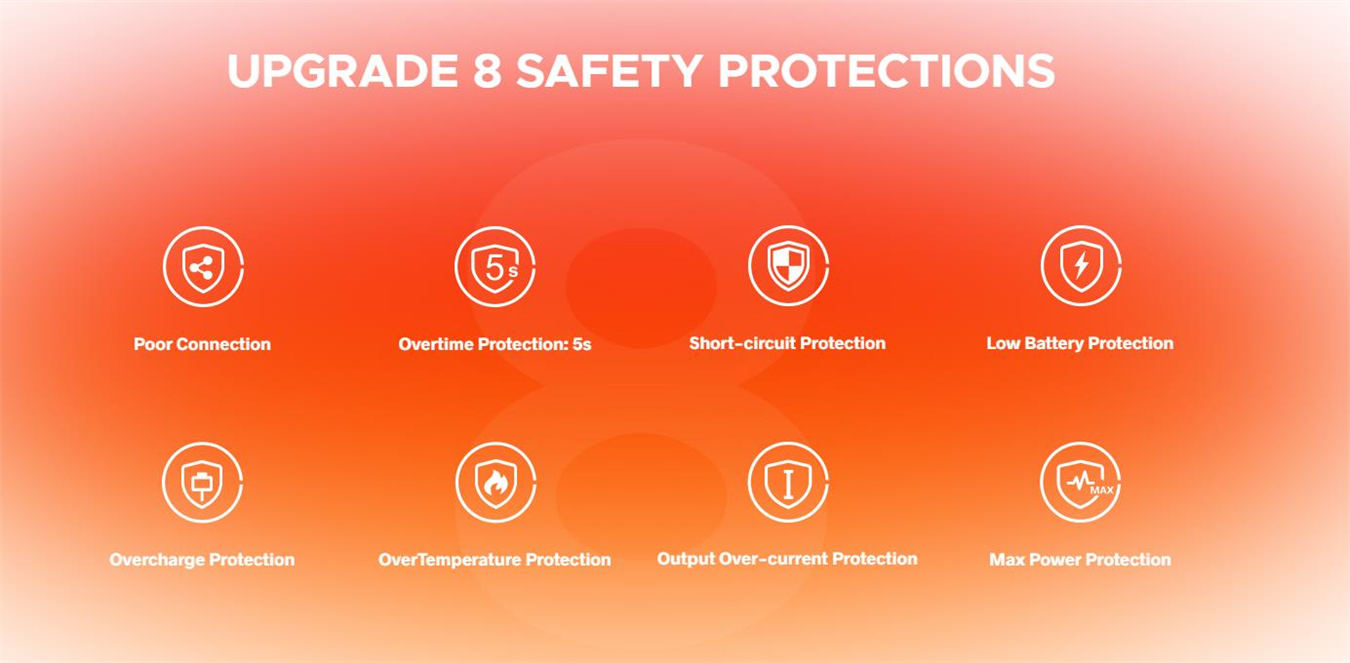 UPGRADE 8 SAFETY PROTECTIONS

5s

Poor Connection

Overtime Protection: 5s

Short-circuit Protection

Low Battery Protection

MAX

Overcharge Protection

OverTemperature Protection

Output Over-current Protection

Max Power Protection